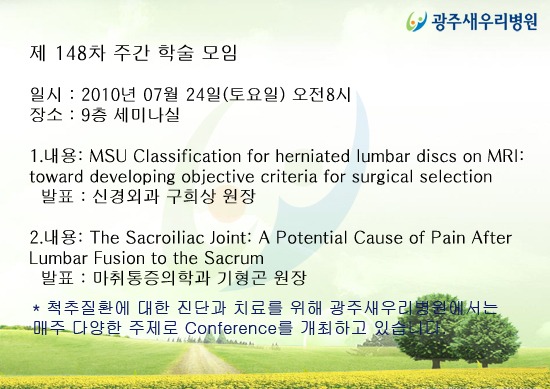 광주새우리병원

제 148차 주간 학술 모임

일시 : 2010년 07월 24일(토요일) 오전8시
장소 : 9층 세미나실

1.내용: MSU Classification for herniated lumbar discs on MRI: toward developing objective criteria for surgical selection
발표 : 신경외과 구희상 원장

2.내용: The Sacroiliac Joint: A Potential Cause of Pain After Lumbar Fusion to the Sacrum
발표 : 마취통증의학과 기형곤 원장

* 척추질환에 대한 진단과 치료를 위해 광주새우리병원에서는 매주 다양한 주제로 Conference를 개최하고 있습니다.